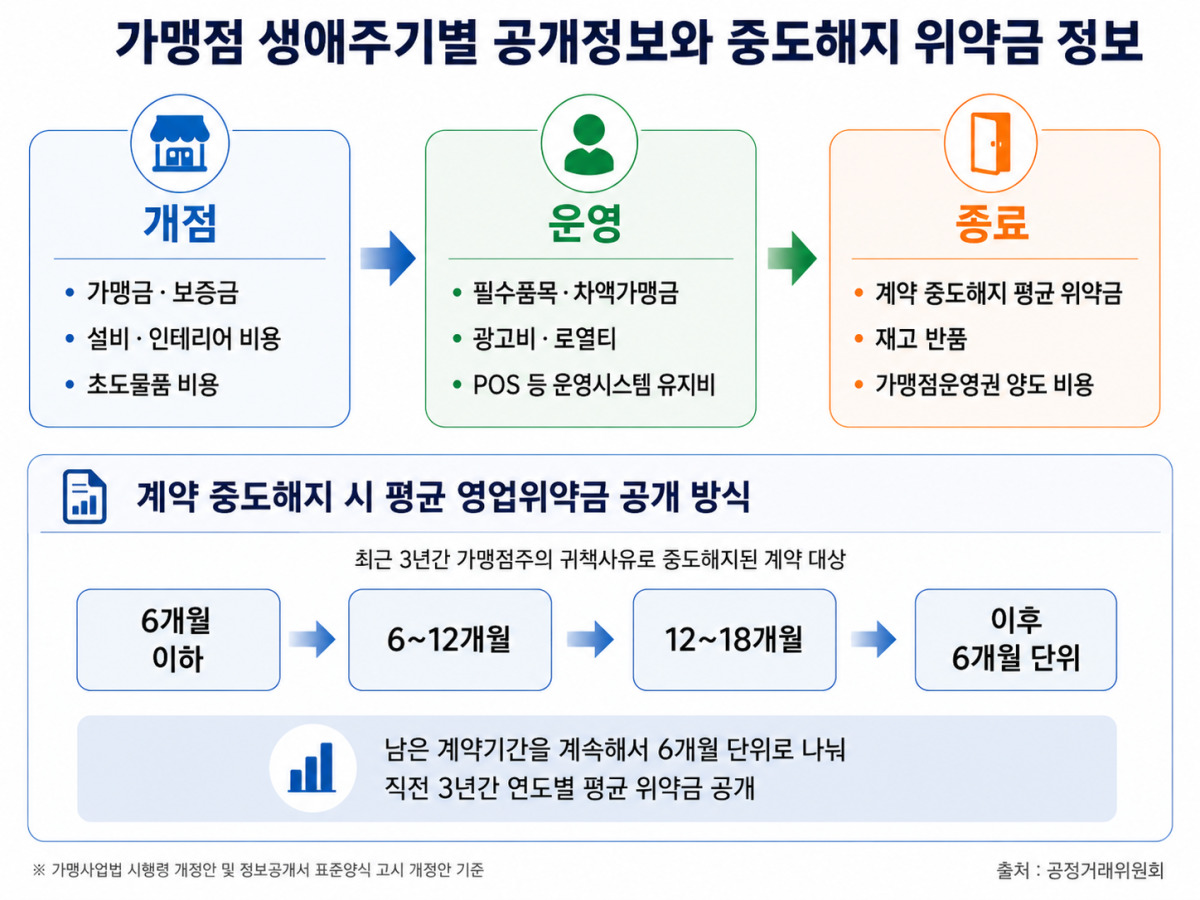 가맹점 생애주기별 공개정보와 중도해지 위약금 정보

개점
• 가맹금 · 보증금
• 설비 · 인테리어 비용
• 초도물품 비용

운영
• 필수품목 · 차액가맹금
• 광고비 · 로열티
• POS 등 운영시스템 유지비

종료
• 계약 중도해지 평균 위약금
• 재고 반품
• 가맹점운영권 양도 비용

계약 중도해지 시 평균 영업위약금 공개 방식

최근 3년간 가맹점주의 귀책사유로 중도해지된 계약 대상

6개월 이하

6~12개월

12~18개월

이후 6개월 단위

남은 계약기간을 계속해서 6개월 단위로 나눠 직전 3년간 연도별 평균 위약금 공개

※ 가맹사업법 시행령 개정안 및 정보공개서 표준양식 고시 개정안 기준

출처 : 공정거래위원회